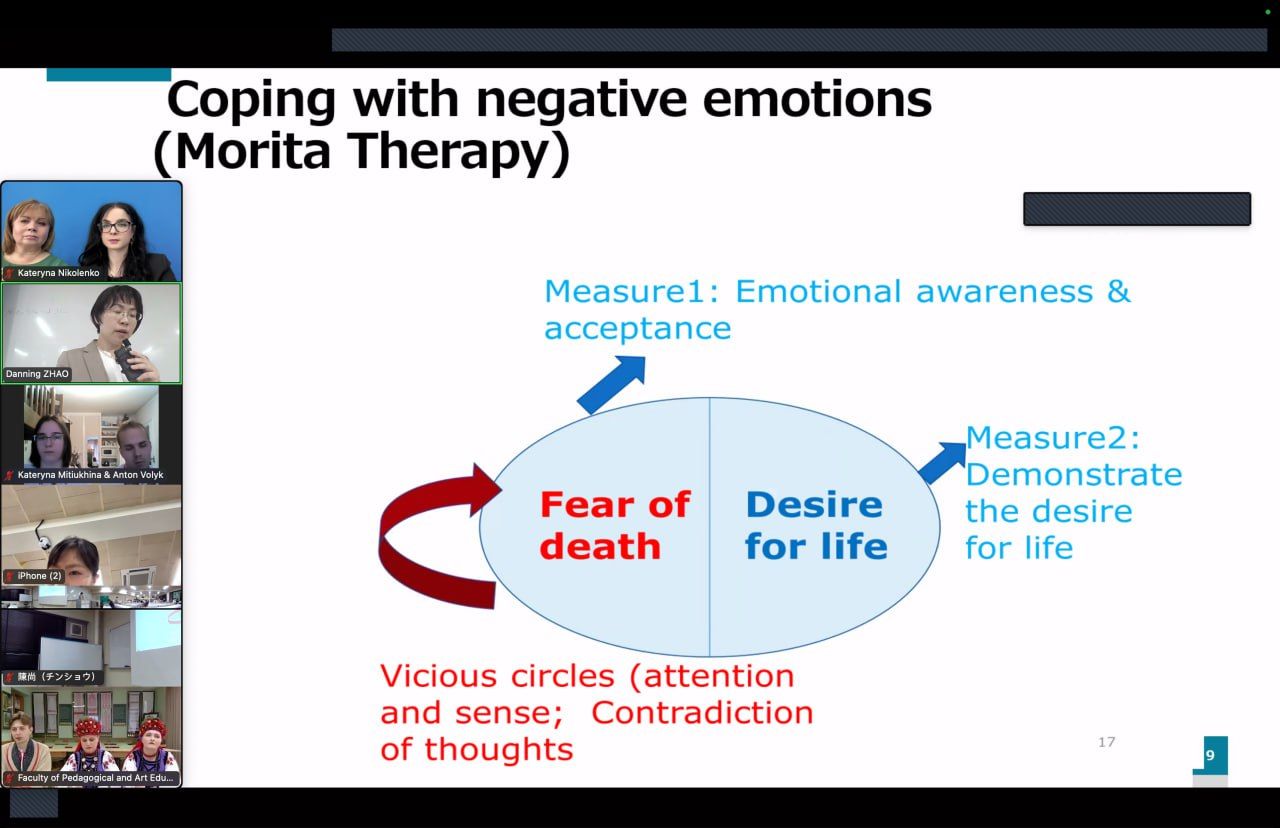 Coping with negative emotions (Morita Therapy)

Kateryna Nikolenko

Danning ZHAO

Kateryna Mitiukhina & Anton Volyk

iPhone (2)

陳尚（チンショウ）

Faculty of Pedagogical and Art Edu...

Measure1: Emotional awareness & acceptance

Fear of death

Desire for life

Measure2: Demonstrate the desire for life

Vicious circles (attention and sense; Contradiction of thoughts

17

9